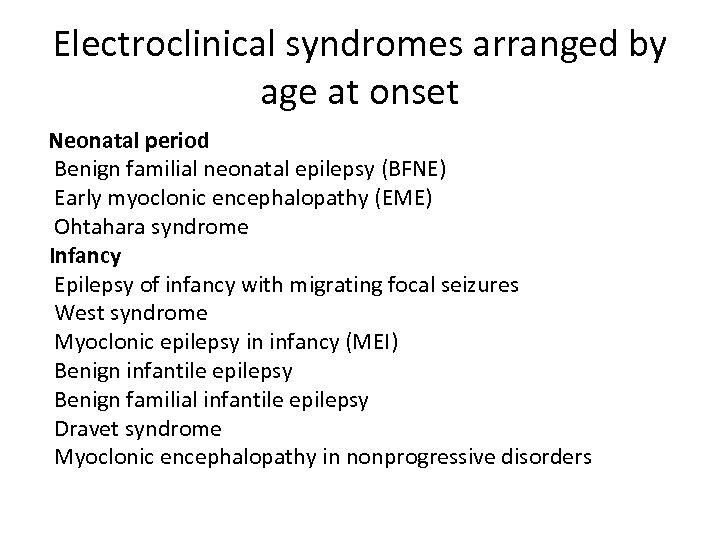 Electroclinical syndromes arranged by age at onset

Neonatal period
Benign familial neonatal epilepsy (BFNE)
Early myoclonic encephalopathy (EME)
Ohtahara syndrome
Infancy
Epilepsy of infancy with migrating focal seizures
West syndrome
Myoclonic epilepsy in infancy (MEI)
Benign infantile epilepsy
Benign familial infantile epilepsy
Dravet syndrome
Myoclonic encephalopathy in nonprogressive disorders